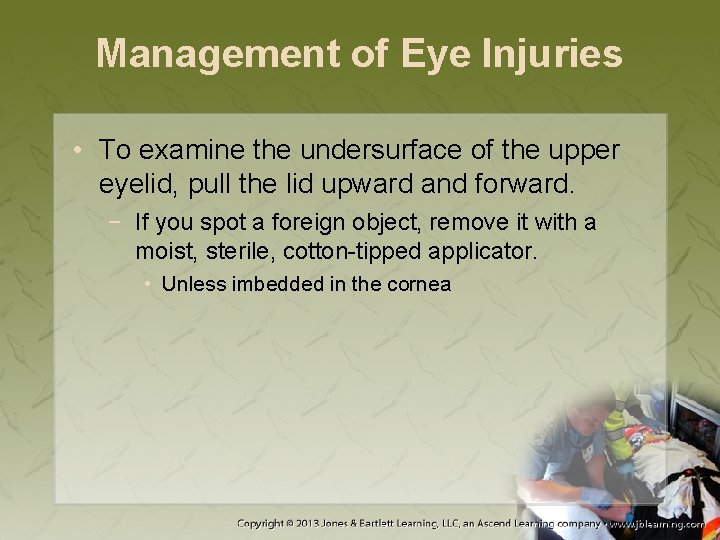 Management of Eye Injuries

• To examine the undersurface of the upper eyelid, pull the lid upward and forward.

− If you spot a foreign object, remove it with a moist, sterile, cotton-tipped applicator.

• Unless imbedded in the cornea

Copyright © 2013 Jones & Bartlett Learning, LLC, an Ascend Learning company • www.jblearning.com